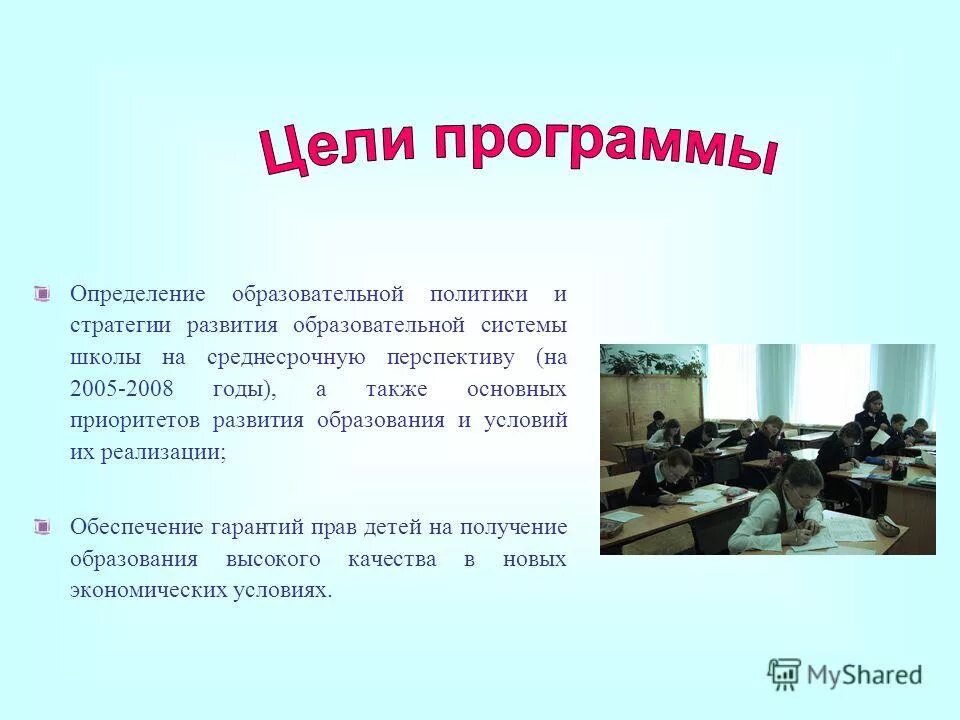 Цели программы

Определение образовательной политики и стратегии развития образовательной системы школы на среднесрочную перспективу (на 2005-2008 годы), а также основных приоритетов развития образования и условий их реализации;

Обеспечение гарантий прав детей на получение образования высокого качества в новых экономических условиях.

MyShared